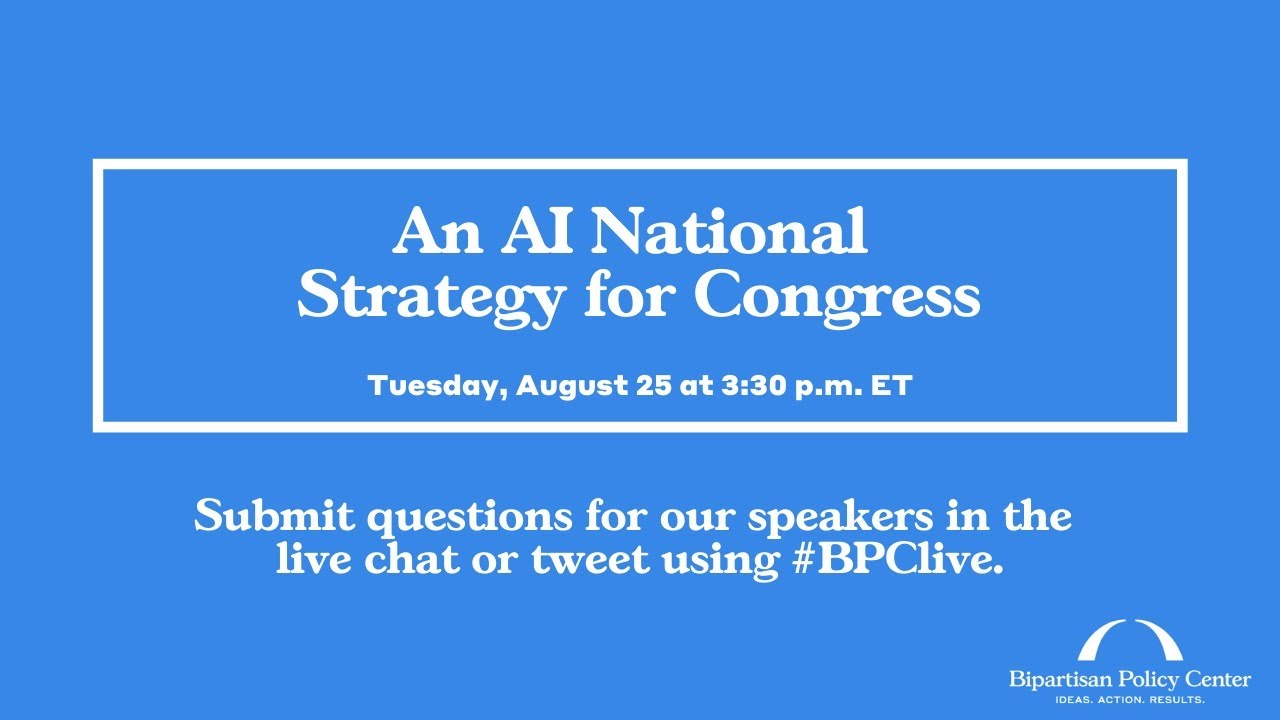 An AI National Strategy for Congress

Tuesday, August 25 at 3:30 p.m. ET

Submit questions for our speakers in the live chat or tweet using #BPClive.

Bipartisan Policy Center
IDEAS. ACTION. RESULTS.